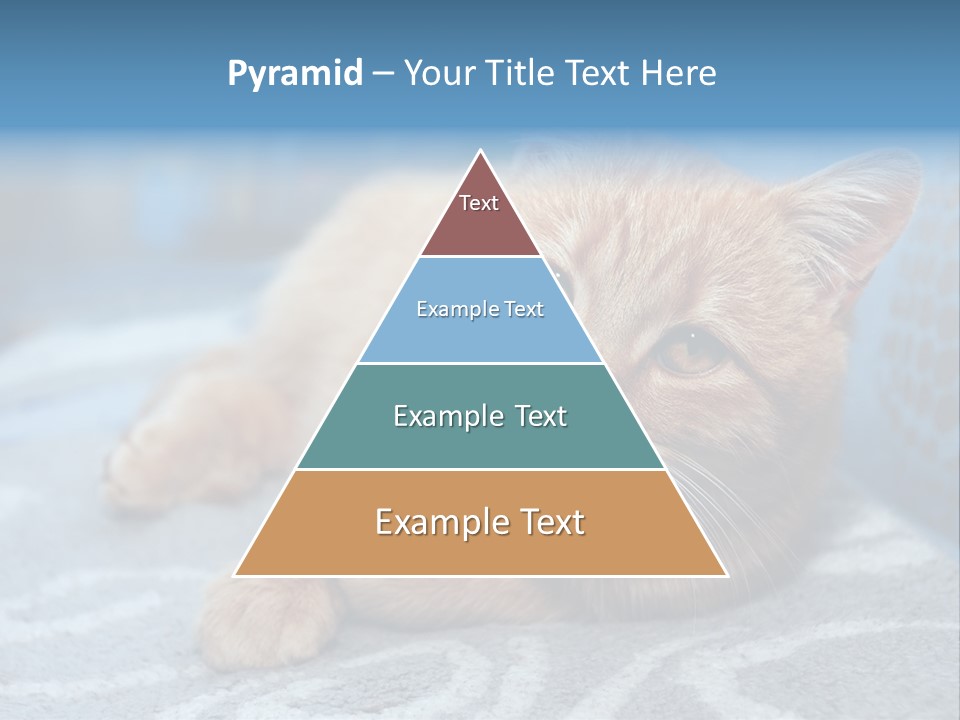 Pyramid – Your Title Text Here

Text

Example Text

Example Text

Example Text